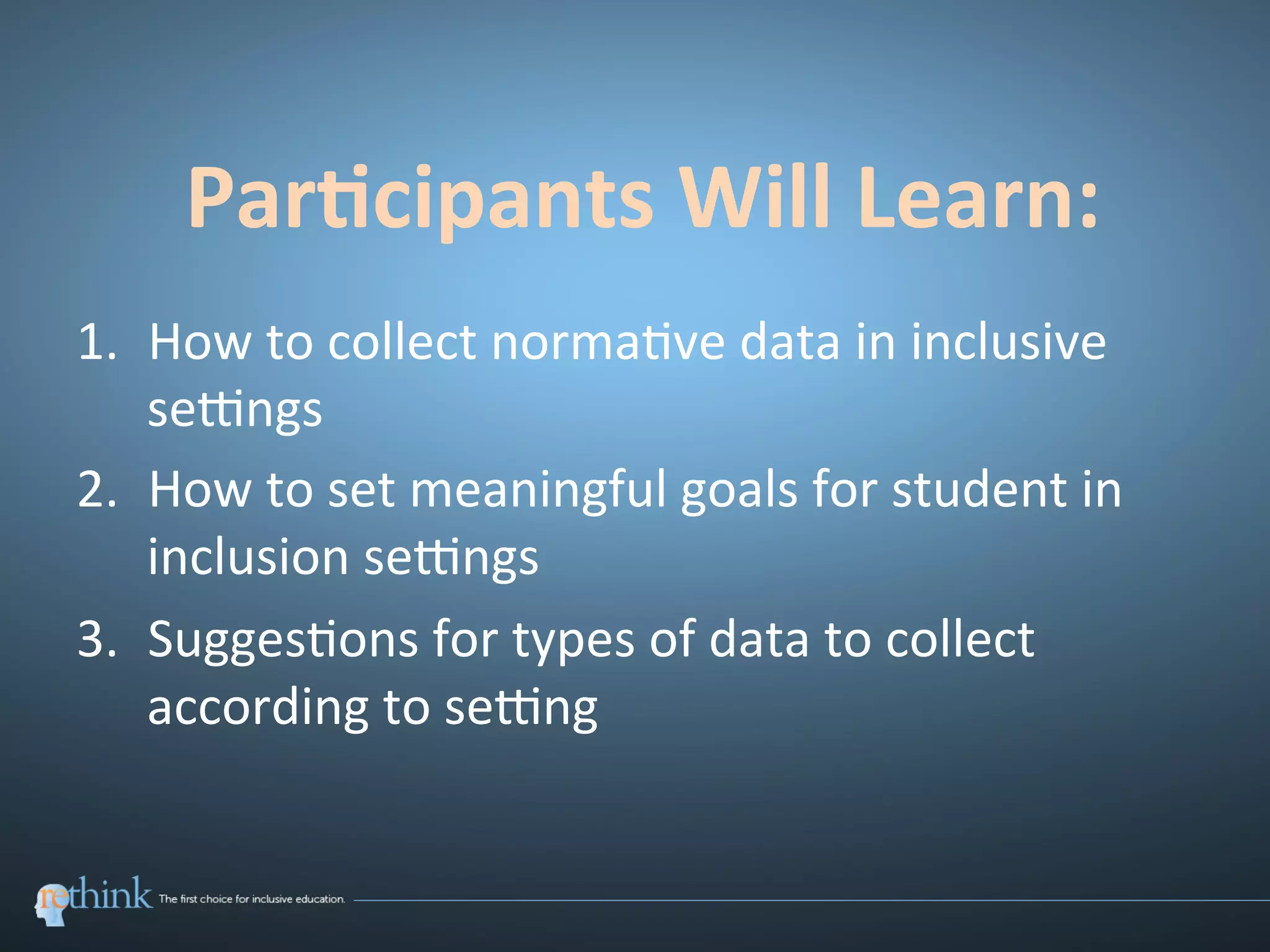 Participants Will Learn:

1. How to collect normative data in inclusive settings
2. How to set meaningful goals for student in inclusion settings
3. Suggestions for types of data to collect according to setting

rethink The first choice for inclusive education.